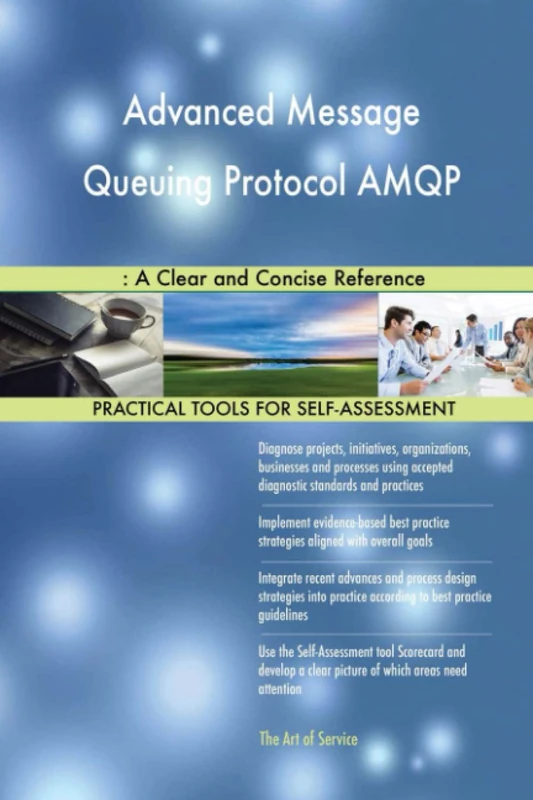 Advanced Message Queuing Protocol AMQP

: A Clear and Concise Reference

PRACTICAL TOOLS FOR SELF-ASSESSMENT

Diagnose projects, initiatives, organizations, businesses and processes using accepted diagnostic standards and practices

Implement evidence-based best practice strategies aligned with overall goals

Integrate recent advances and process design strategies into practice according to best practice guidelines

Use the Self-Assessment tool Scorecard and develop a clear picture of which areas need attention

The Art of Service